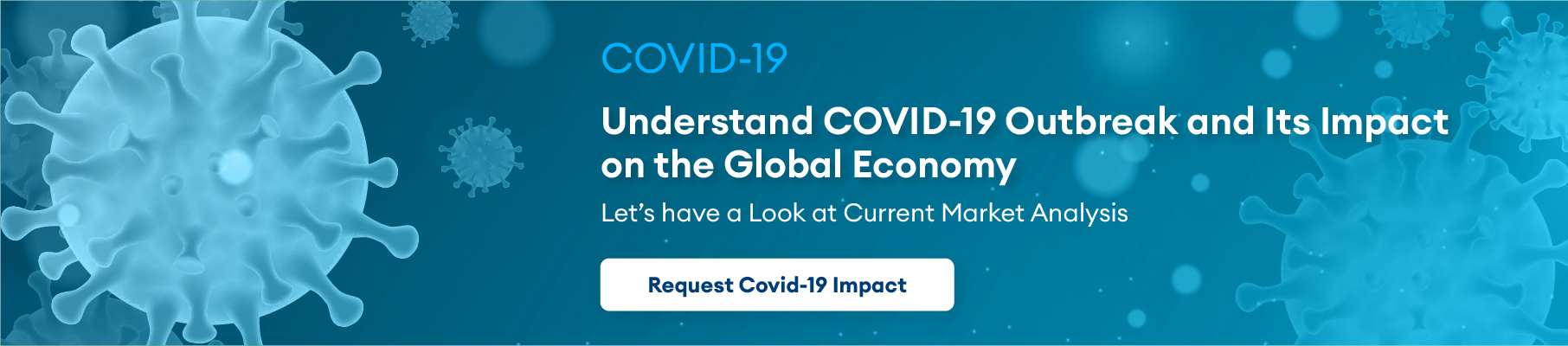 COVID-19

Understand COVID-19 Outbreak and Its Impact on the Global Economy

Let's have a Look at Current Market Analysis

Request Covid-19 Impact